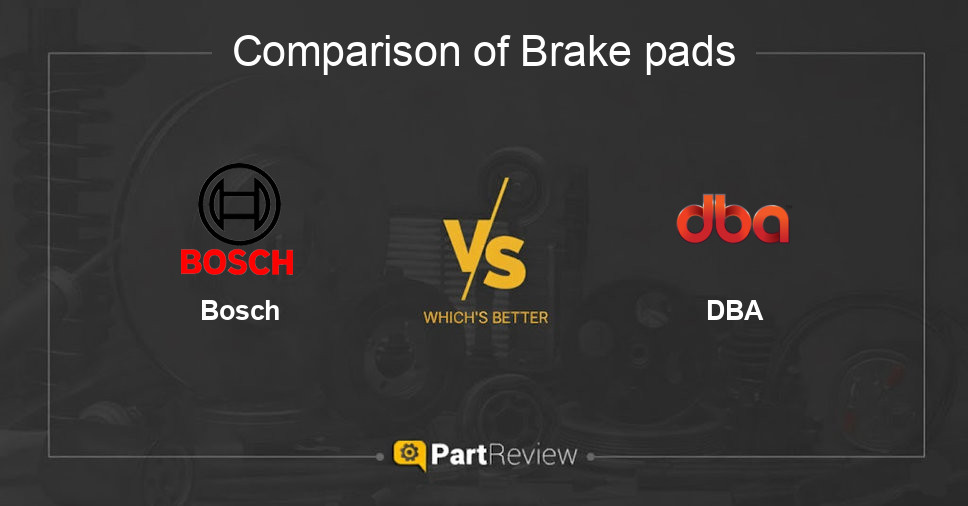 Comparison of Brake pads

BOSCH
Bosch

VS
WHICH'S BETTER

dba
DBA

PartReview